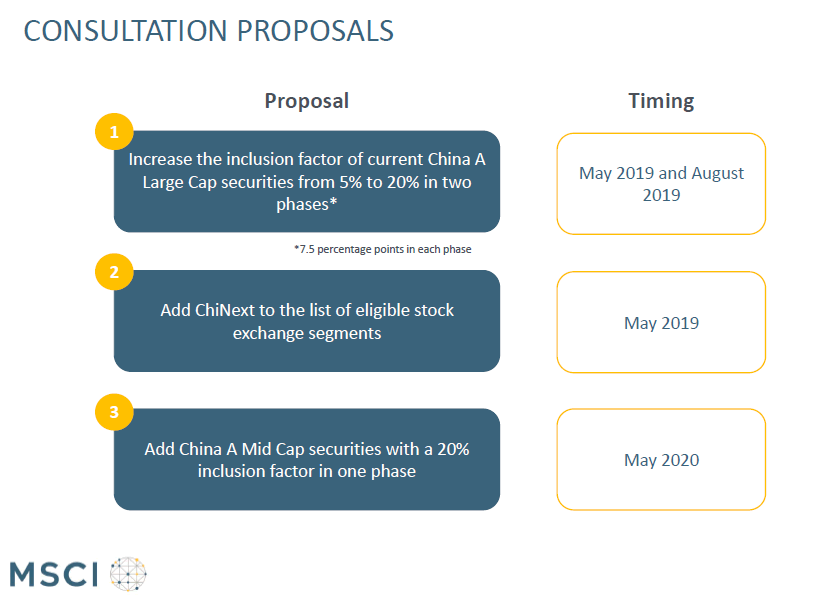 CONSULTATION PROPOSALS

Proposal

Timing

1

Increase the inclusion factor of current China A Large Cap securities from 5% to 20% in two phases*

May 2019 and August 2019

*7.5 percentage points in each phase

2

Add ChiNext to the list of eligible stock exchange segments

May 2019

3

Add China A Mid Cap securities with a 20% inclusion factor in one phase

May 2020

MSCI